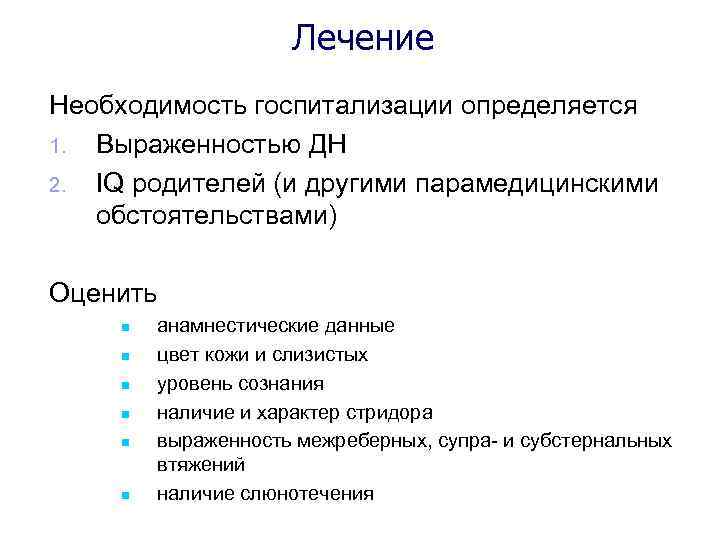 Лечение

Необходимость госпитализации определяется

1. Выраженностью ДН
2. IQ родителей (и другими парамедицинскими обстоятельствами)

Оценить

- анамнестические данные
- цвет кожи и слизистых
- уровень сознания
- наличие и характер стридора
- выраженность межреберных, супра- и субстернальных втяжений
- наличие слюнотечения